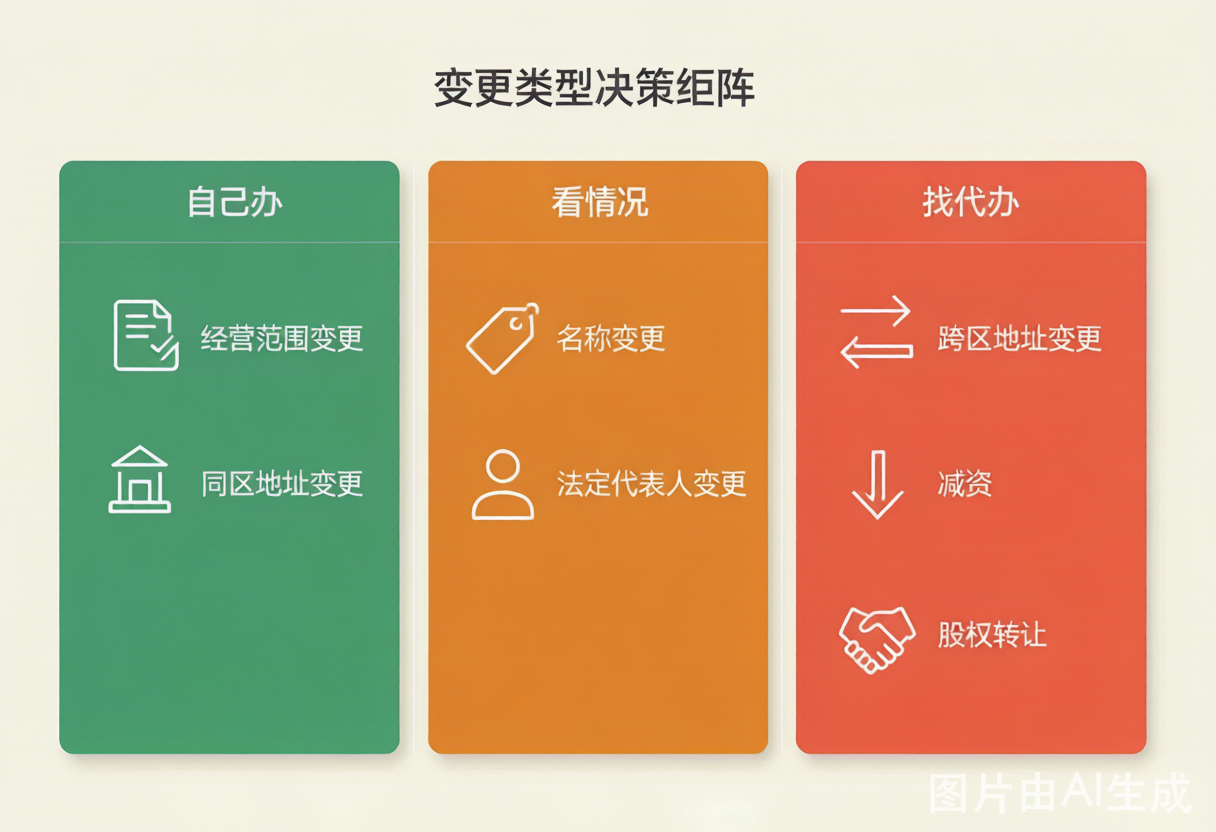 变更类型决策矩阵

自己办

经营范围变更

同区地址变更

看情况

名称变更

法定代表人变更

找代办

跨区地址变更

减资

股权转让

图片由AI生成